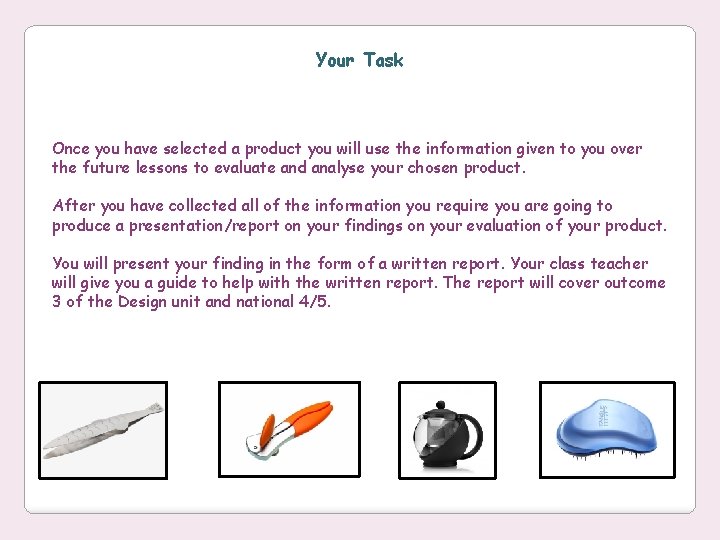 Your Task

Once you have selected a product you will use the information given to you over the future lessons to evaluate and analyse your chosen product.

After you have collected all of the information you require you are going to produce a presentation/report on your findings on your evaluation of your product.

You will present your finding in the form of a written report. Your class teacher will give you a guide to help with the written report. The report will cover outcome 3 of the Design unit and national 4/5.